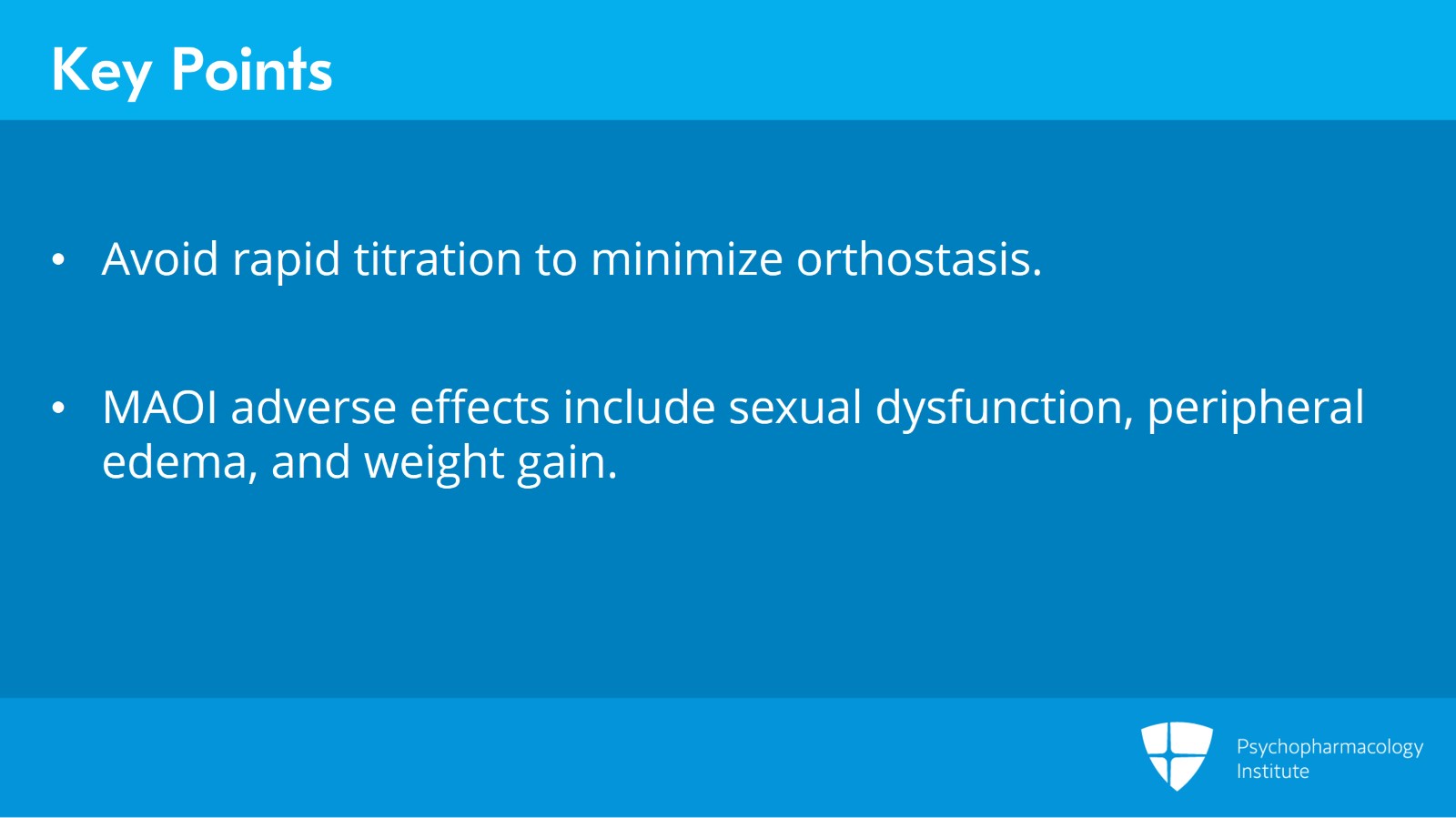 Key Points

• Avoid rapid titration to minimize orthostasis.

• MAOI adverse effects include sexual dysfunction, peripheral edema, and weight gain.

Psychopharmacology Institute